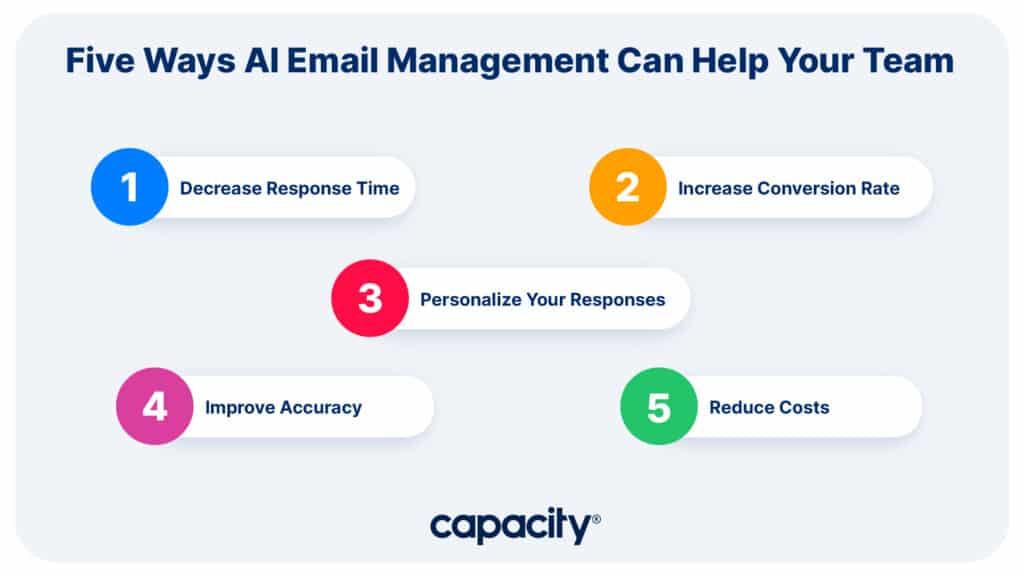 Five Ways AI Email Management Can Help Your Team

1 Decrease Response Time

2 Increase Conversion Rate

3 Personalize Your Responses

4 Improve Accuracy

5 Reduce Costs

capacity®